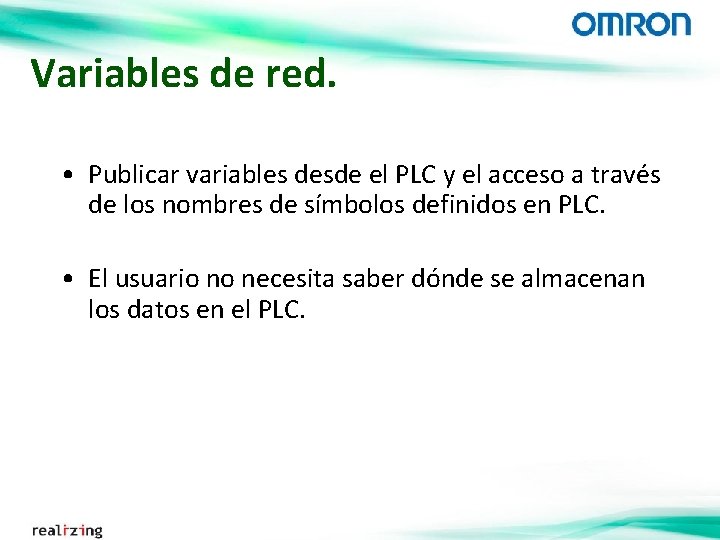 OMRON

Variables de red.

• Publicar variables desde el PLC y el acceso a través de los nombres de símbolos definidos en PLC.

• El usuario no necesita saber dónde se almacenan los datos en el PLC.

realizing